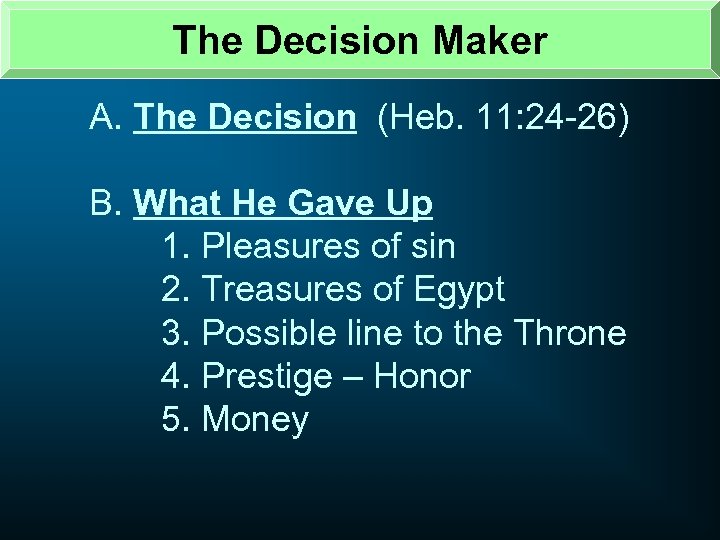 The Decision Maker

A. The Decision (Heb. 11:24-26)

B. What He Gave Up
1. Pleasures of sin
2. Treasures of Egypt
3. Possible line to the Throne
4. Prestige – Honor
5. Money